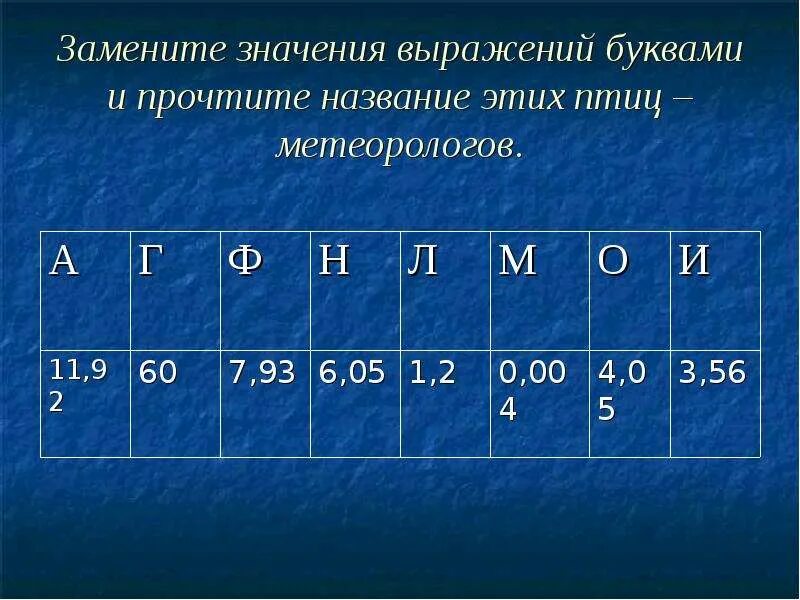 Замените значения выражений буквами и прочтите название этих птиц – метеорологов.

| А | Г | Ф | Н | Л | М | О | И |
|---|---|---|---|---|---|---|---|
| 11,92 | 60 | 7,93 | 6,05 | 1,2 | 0,004 | 4,05 | 3,56 |